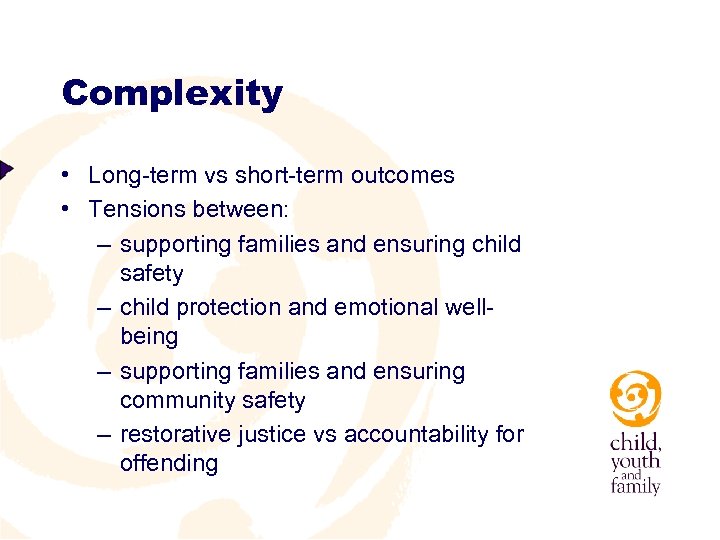 Complexity

• Long-term vs short-term outcomes
• Tensions between:
  – supporting families and ensuring child safety
  – child protection and emotional well-being
  – supporting families and ensuring community safety
  – restorative justice vs accountability for offending

child, youth and family